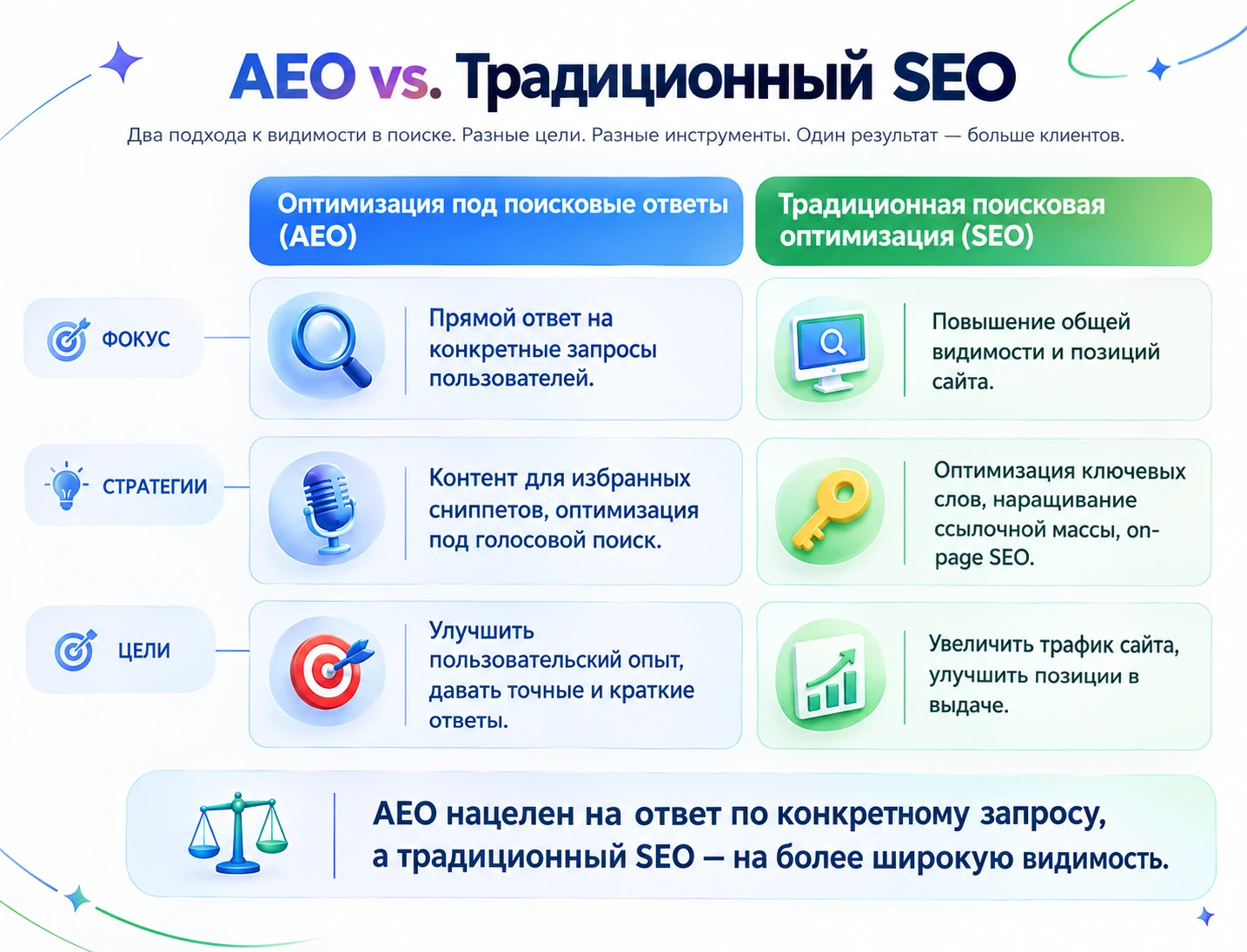 AEO vs. Традиционный SEO

Два подхода к видимости в поиске. Разные цели. Разные инструменты. Один результат — больше клиентов.

| | Оптимизация под поисковые ответы (AEO) | Традиционная поисковая оптимизация (SEO) |
|---|---|---|
| ФОКУС | Прямой ответ на конкретные запросы пользователей. | Повышение общей видимости и позиций сайта. |
| СТРАТЕГИИ | Контент для избранных сниппетов, оптимизация под голосовой поиск. | Оптимизация ключевых слов, наращивание ссылочной массы, on-page SEO. |
| ЦЕЛИ | Улучшить пользовательский опыт, давать точные и краткие ответы. | Увеличить трафик сайта, улучшить позиции в выдаче. |

AEO нацелен на ответ по конкретному запросу, а традиционный SEO — на более широкую видимость.